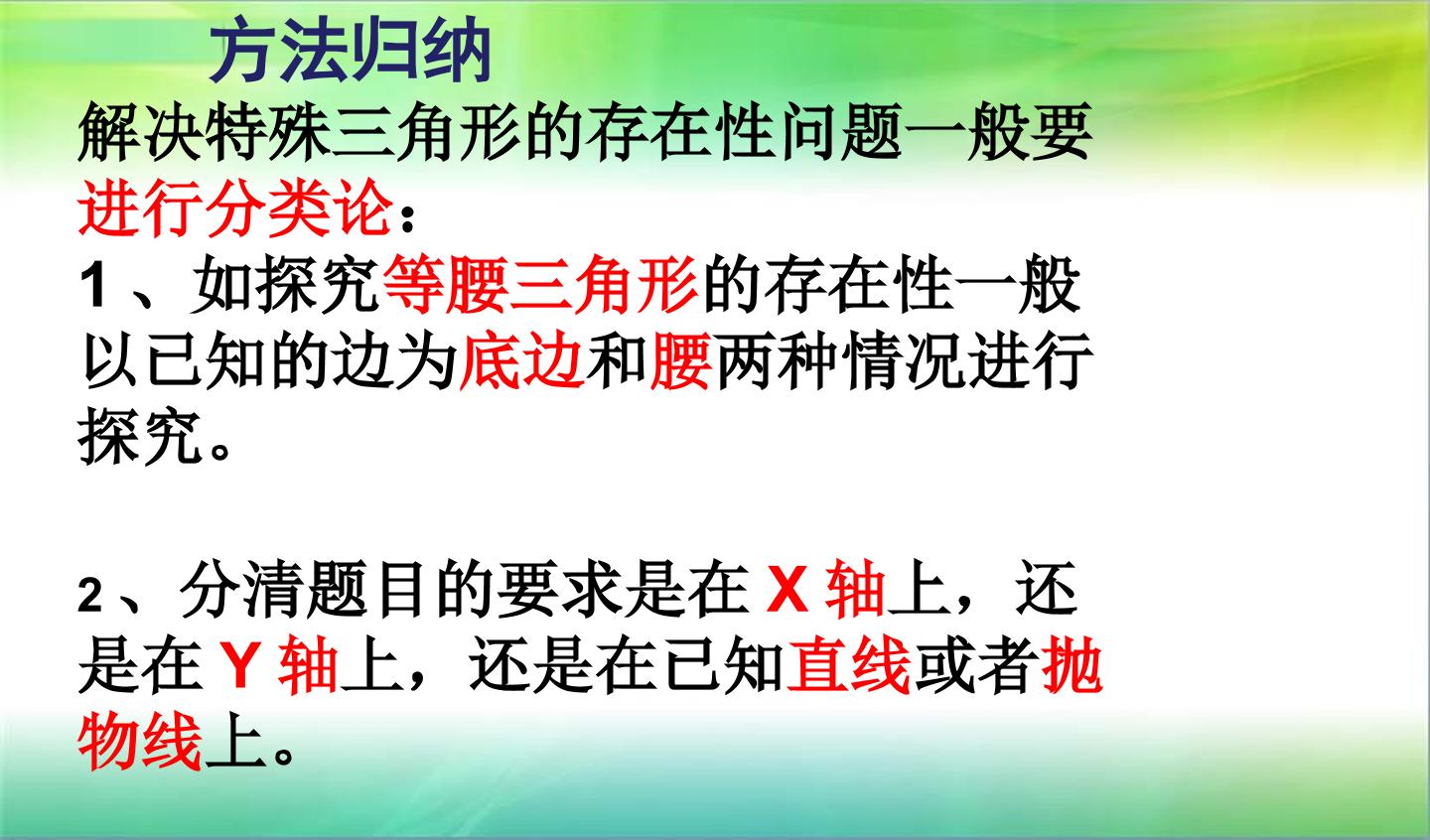 方法归纳

解决特殊三角形的存在性问题一般要进行分类论：

1、如探究等腰三角形的存在性一般以已知的边为底边和腰两种情况进行探究。

2、分清题目的要求是在X轴上，还是在Y轴上，还是在已知直线或者抛物线上。